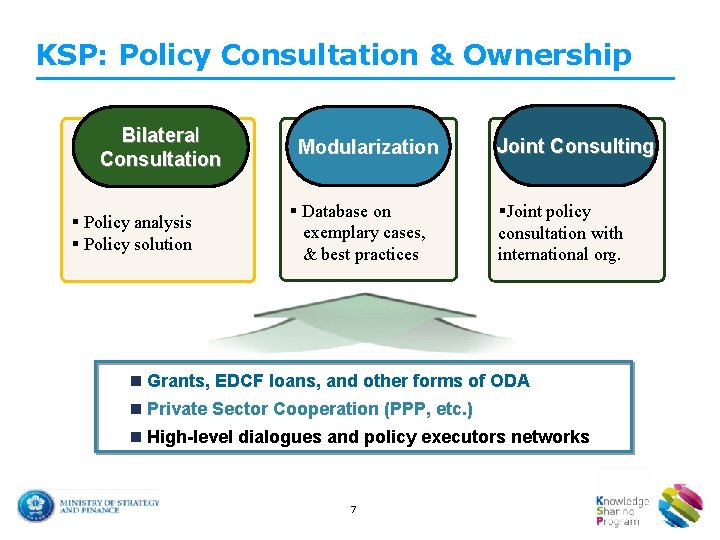 KSP: Policy Consultation & Ownership

Bilateral Consultation

▪ Policy analysis
▪ Policy solution

Modularization

▪ Database on exemplary cases, & best practices

Joint Consulting

▪Joint policy consultation with international org.

■ Grants, EDCF loans, and other forms of ODA
■ Private Sector Cooperation (PPP, etc.)
■ High-level dialogues and policy executors networks

MINISTRY OF STRATEGY AND FINANCE

7

Knowledge Sharing Program